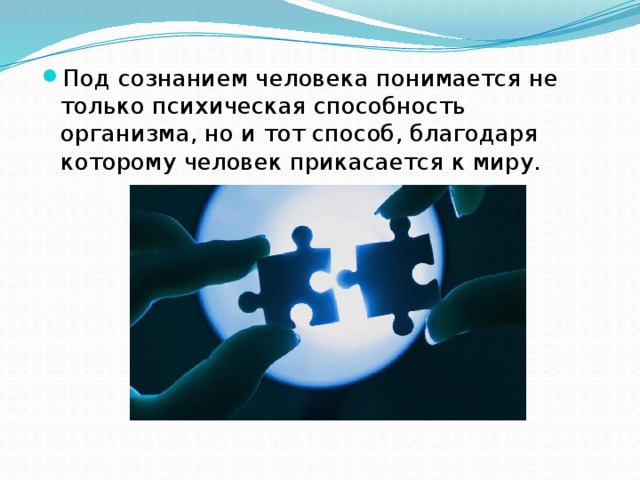 Под сознанием человека понимается не только психическая способность организма, но и тот способ, благодаря которому человек прикасается к миру.